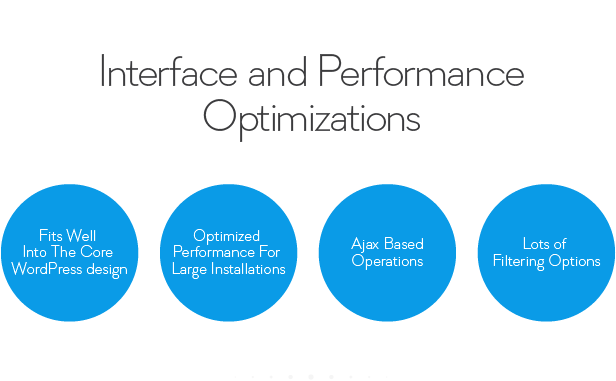 Interface and Performance Optimizations

Fits Well Into The Core WordPress design

Optimized Performance For Large Installations

Ajax Based Operations

Lots of Filtering Options